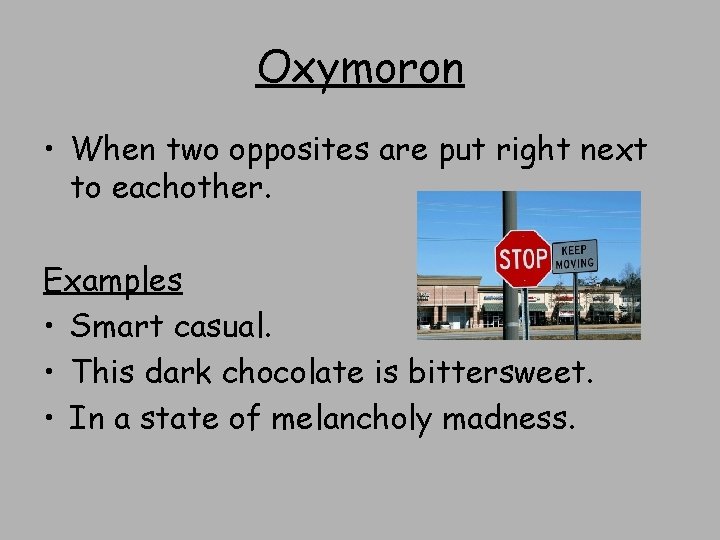 Oxymoron

• When two opposites are put right next to eachother.

STOP

KEEP MOVING

Examples

• Smart casual.

• This dark chocolate is bittersweet.

• In a state of melancholy madness.